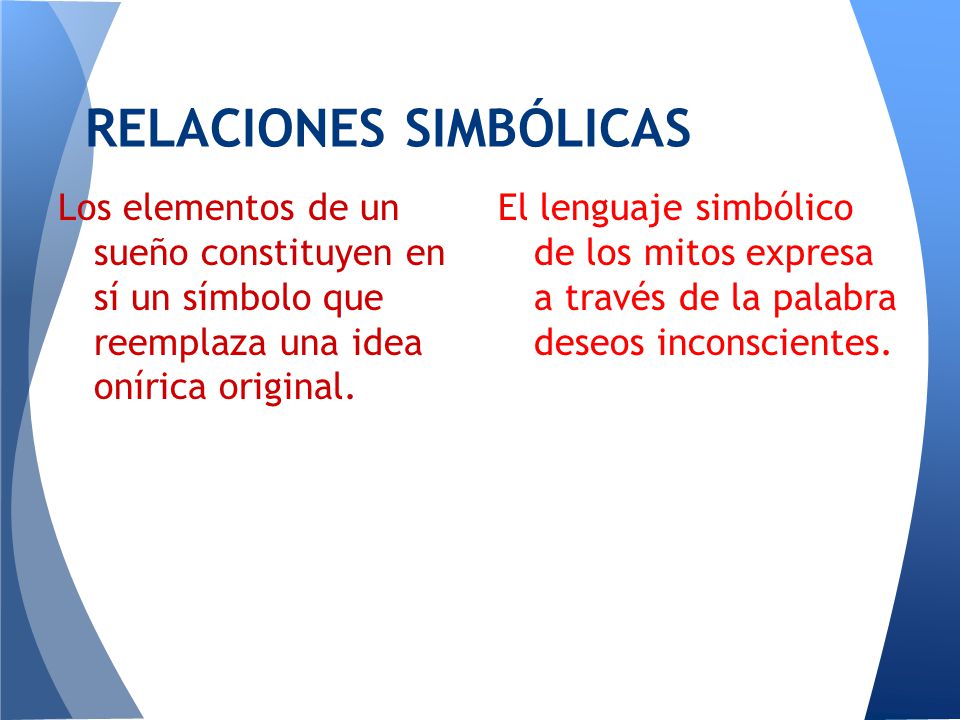 RELACIONES SIMBÓLICAS

Los elementos de un sueño constituyen en sí un símbolo que reemplaza una idea onírica original.

El lenguaje simbólico de los mitos expresa a través de la palabra deseos inconscientes.